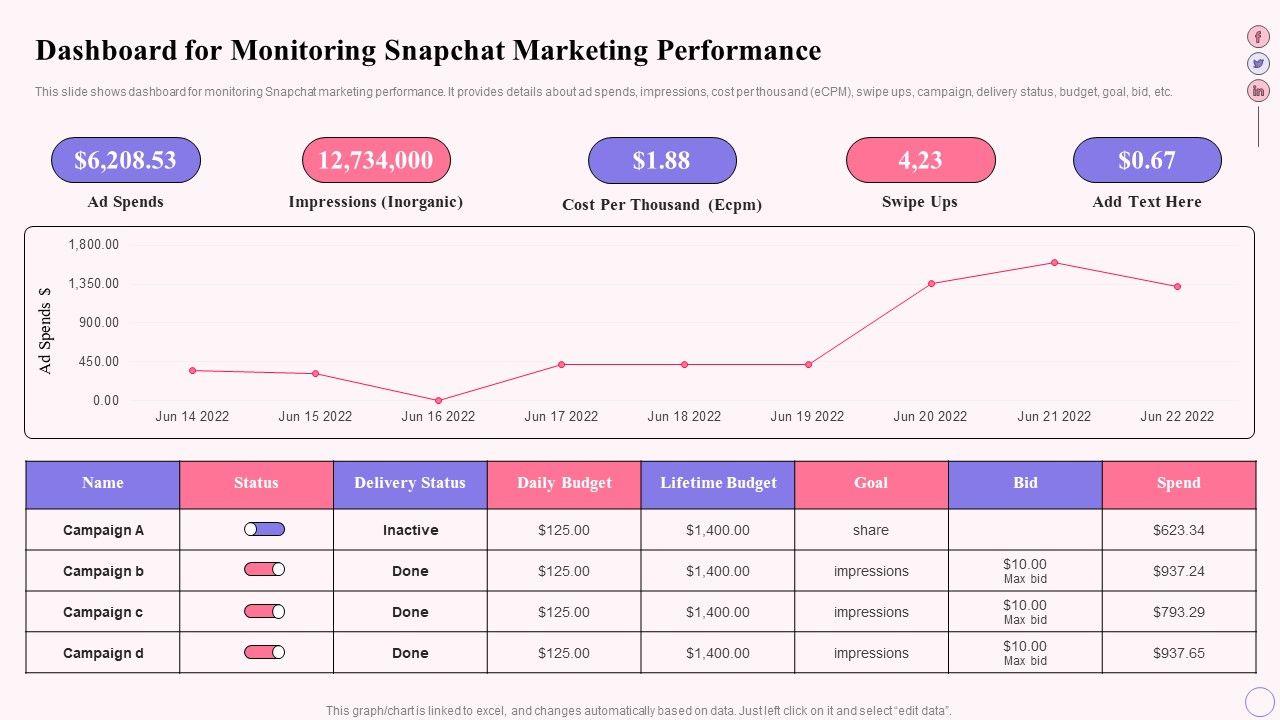 Dashboard for Monitoring Snapchat Marketing Performance

This slide shows dashboard for monitoring Snapchat marketing performance. It provides details about ad spends, impressions, cost per thousand (eCPM), swipe ups, campaign, delivery status, budget, goal, bid, etc.

$6,208.53
Ad Spends

12,734,000
Impressions (Inorganic)

$1.88
Cost Per Thousand (Ecpm)

4,23
Swipe Ups

$0.67
Add Text Here

Ad Spends $
1,800.00
1,350.00
900.00
450.00
0.00
Jun 14 2022
Jun 15 2022
Jun 16 2022
Jun 17 2022
Jun 18 2022
Jun 19 2022
Jun 20 2022
Jun 21 2022
Jun 22 2022

| Name | Status | Delivery Status | Daily Budget | Lifetime Budget | Goal | Bid | Spend |
|---|---|---|---|---|---|---|---|
| Campaign A | | Inactive | $125.00 | $1,400.00 | share | | $623.34 |
| Campaign b | | Done | $125.00 | $1,400.00 | impressions | $10.00 Max bid | $937.24 |
| Campaign c | | Done | $125.00 | $1,400.00 | impressions | $10.00 Max bid | $793.29 |
| Campaign d | | Done | $125.00 | $1,400.00 | impressions | $10.00 Max bid | $937.65 |

This graph/chart is linked to excel, and changes automatically based on data. Just left click on it and select "edit data".